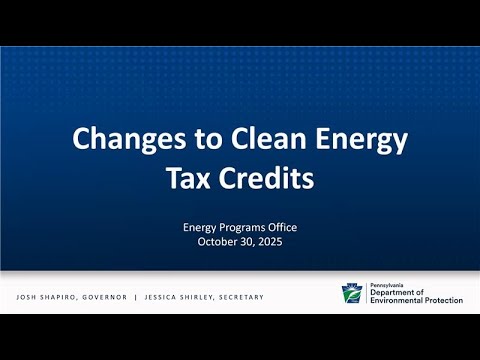 Changes to Clean Energy Tax Credits

Energy Programs Office
October 30, 2025

JOSH SHAPIRO, GOVERNOR | JESSICA SHIRLEY, SECRETARY

Pennsylvania
Department of Environmental Protection